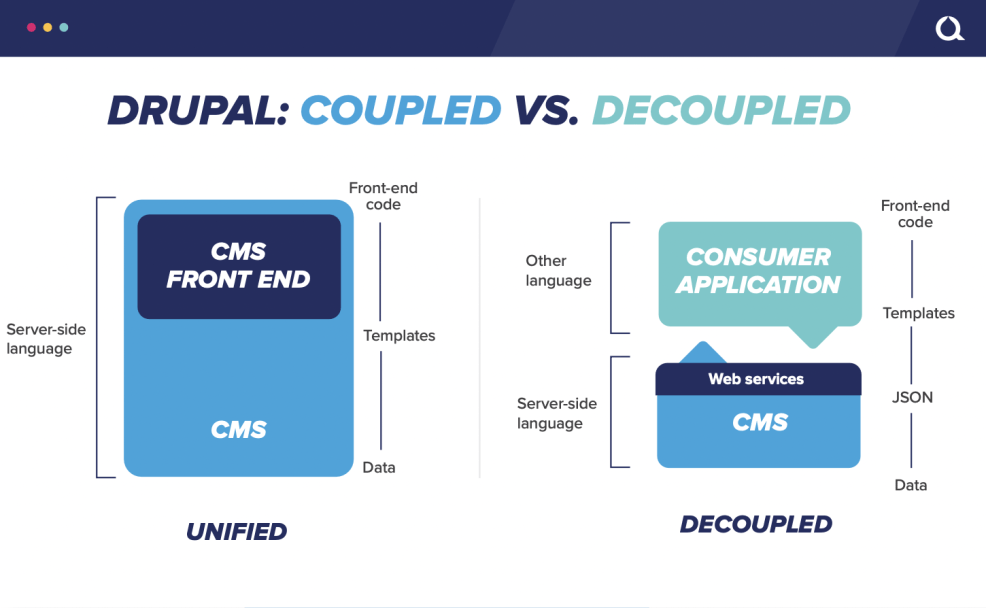 DRUPAL: COUPLED VS. DECOUPLED

Server-side language

CMS FRONT END

CMS

Front-end code

Templates

Data

UNIFIED

Other language

Server-side language

CONSUMER APPLICATION

Web services

CMS

Front-end code

Templates

JSON

Data

DECOUPLED